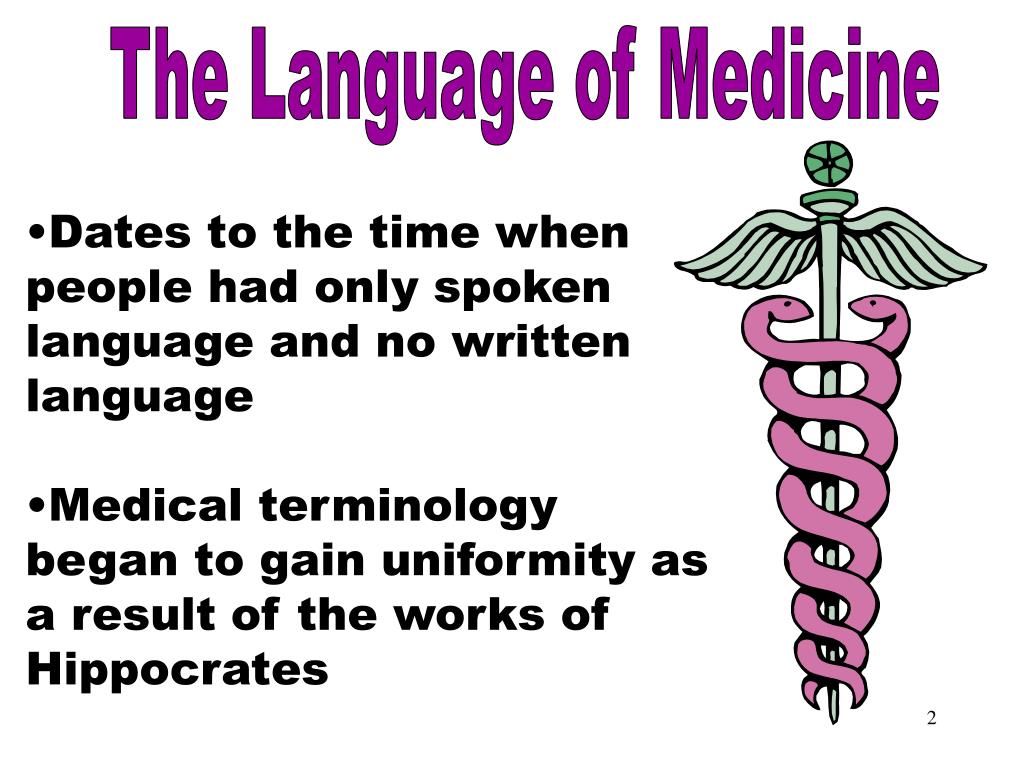 The Language of Medicine

•Dates to the time when people had only spoken language and no written language

•Medical terminology began to gain uniformity as a result of the works of Hippocrates

2